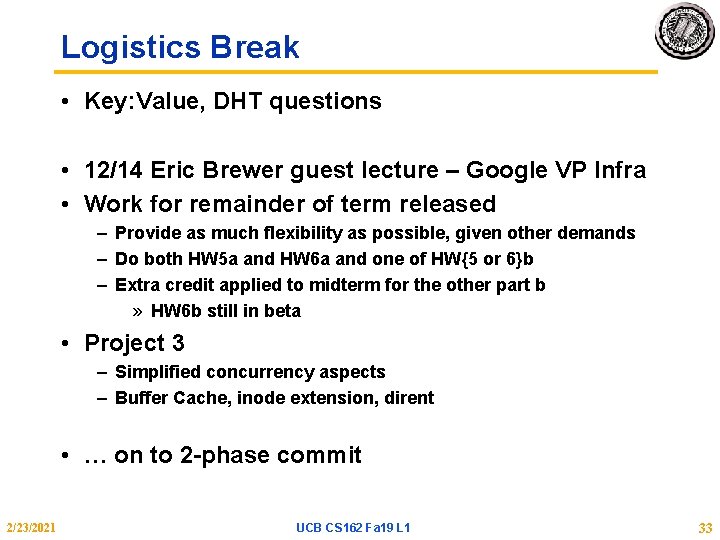 Logistics Break

• Key:Value, DHT questions

• 12/14 Eric Brewer guest lecture – Google VP Infra
• Work for remainder of term released
– Provide as much flexibility as possible, given other demands
– Do both HW5a and HW6a and one of HW{5 or 6}b
– Extra credit applied to midterm for the other part b
» HW6b still in beta
• Project 3
– Simplified concurrency aspects
– Buffer Cache, inode extension, dirent

• … on to 2-phase commit

2/23/2021 UCB CS162 Fa19 L1 33